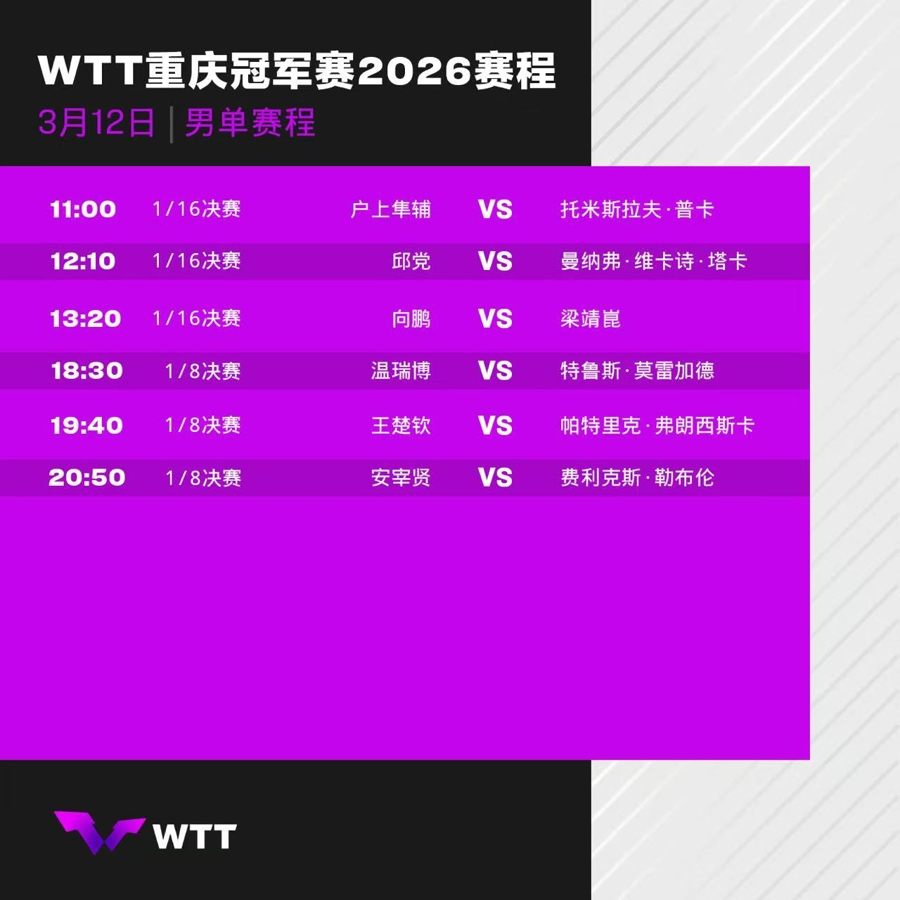 WTT重庆冠军赛2026赛程

3月12日 | 男单赛程

| 11:00 | 1/16决赛 | 户上隼辅 | VS | 托米斯拉夫·普卡 |
|---|---|---|---|---|
| 12:10 | 1/16决赛 | 邱党 | VS | 曼纳弗·维卡诗·塔卡 |
| 13:20 | 1/16决赛 | 向鹏 | VS | 梁靖崑 |
| 18:30 | 1/8决赛 | 温瑞博 | VS | 特鲁斯·莫雷加德 |
| 19:40 | 1/8决赛 | 王楚钦 | VS | 帕特里克·弗朗西斯卡 |
| 20:50 | 1/8决赛 | 安宰贤 | VS | 费利克斯·勒布伦 |

WTT